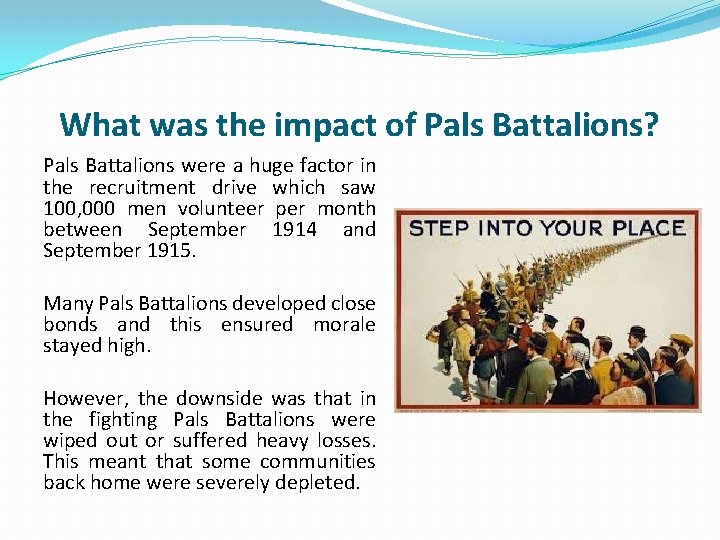 What was the impact of Pals Battalions?

Pals Battalions were a huge factor in the recruitment drive which saw 100,000 men volunteer per month between September 1914 and September 1915.

Many Pals Battalions developed close bonds and this ensured morale stayed high.

However, the downside was that in the fighting Pals Battalions were wiped out or suffered heavy losses. This meant that some communities back home were severely depleted.

STEP INTO YOUR PLACE